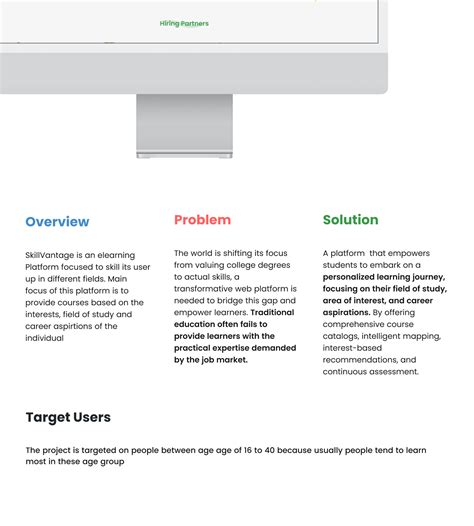 Hiring Partners

Overview

SkillVantage is an elearning Platform focused to skill its user up in different fields. Main focus of this platform is to provide courses based on the interests, field of study and career aspirtions of the individual

Problem

The world is shifting its focus from valuing college degrees to actual skills, a transformative web platform is needed to bridge this gap and empower learners. Traditional education often fails to provide learners with the practical expertise demanded by the job market.

Solution

A platform that empowers students to embark on a personalized learning journey, focusing on their field of study, area of interest, and career aspirations. By offering comprehensive course catalogs, intelligent mapping, interest-based recommendations, and continuous assessment.

Target Users

The project is targeted on people between age age of 16 to 40 because usually people tend to learn most in these age group